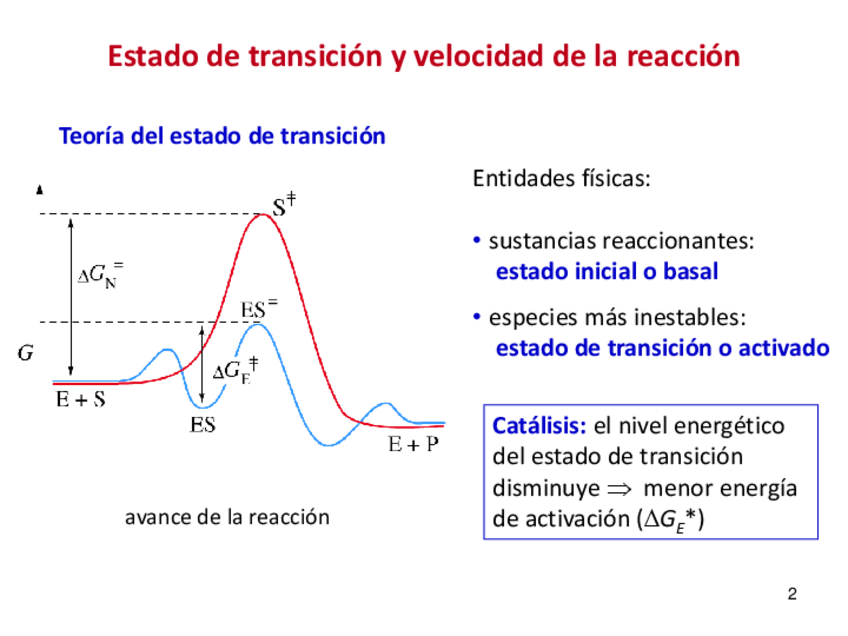 Estado de transición y velocidad de la reacción

Teoría del estado de transición

$S^{\ddagger}$

$\Delta G_N^{=}$

$ES^{=}$

$G$

$\Delta G_E^{\ddagger}$

E + S

ES

E + P

avance de la reacción

Entidades físicas:

• sustancias reaccionantes: estado inicial o basal

• especies más inestables: estado de transición o activado

Catálisis: el nivel energético del estado de transición disminuye $\Rightarrow$ menor energía de activación ($\Delta G_E$*)

2